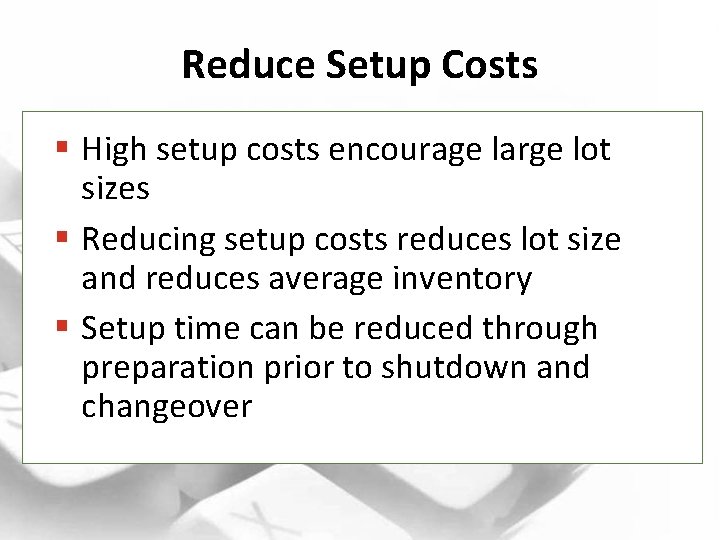 Reduce Setup Costs

▪ High setup costs encourage large lot sizes

▪ Reducing setup costs reduces lot size and reduces average inventory

▪ Setup time can be reduced through preparation prior to shutdown and changeover